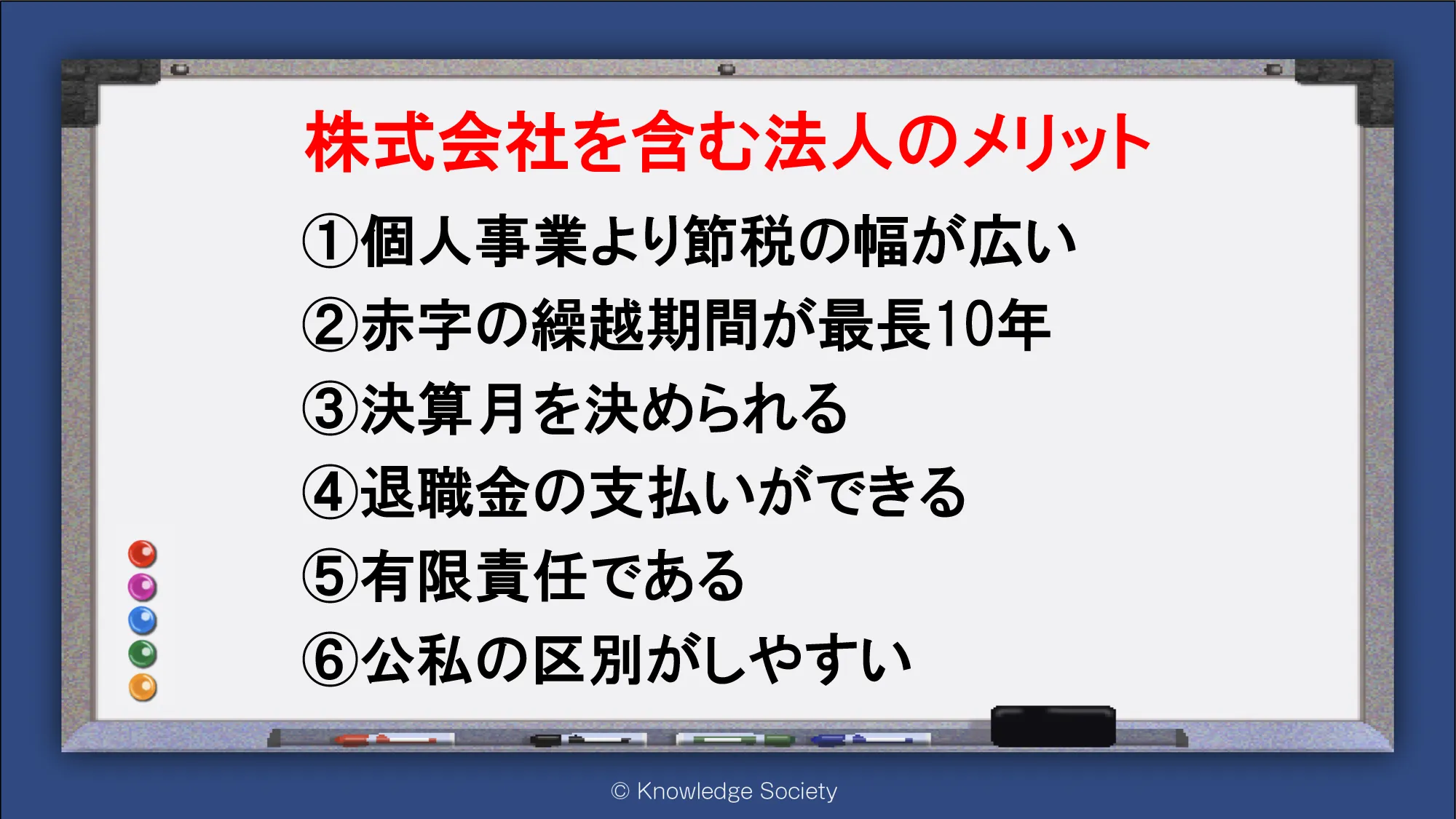 株式会社を含む法人のメリット

①個人事業より節税の幅が広い

②赤字の繰越期間が最長10年

③決算月を決められる

④退職金の支払いができる

⑤有限責任である

⑥公私の区別がしやすい

© Knowledge Society